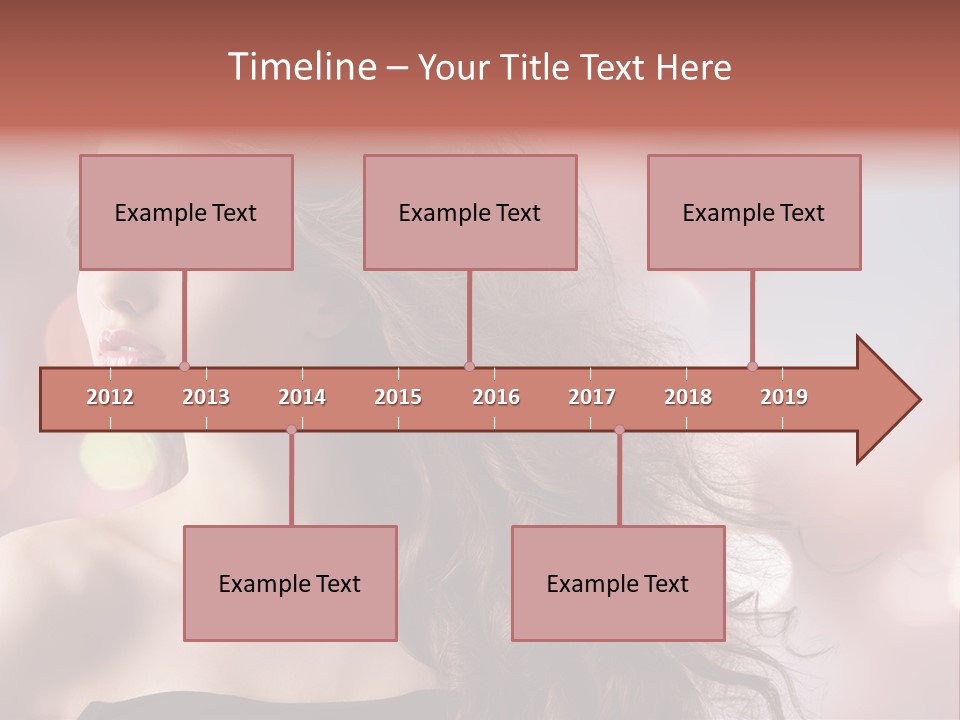 Timeline – Your Title Text Here

Example Text

Example Text

Example Text

2012 2013 2014 2015 2016 2017 2018 2019

Example Text

Example Text